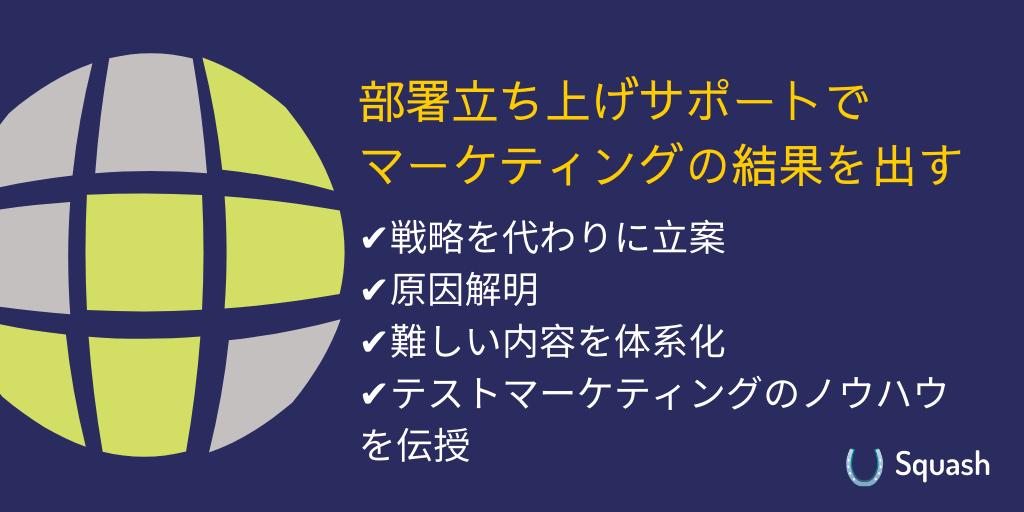 部署立ち上げサポートで
マーケティングの結果を出す

✔戦略を代わりに立案
✔原因解明
✔難しい内容を体系化
✔テストマーケティングのノウハウを伝授

Squash